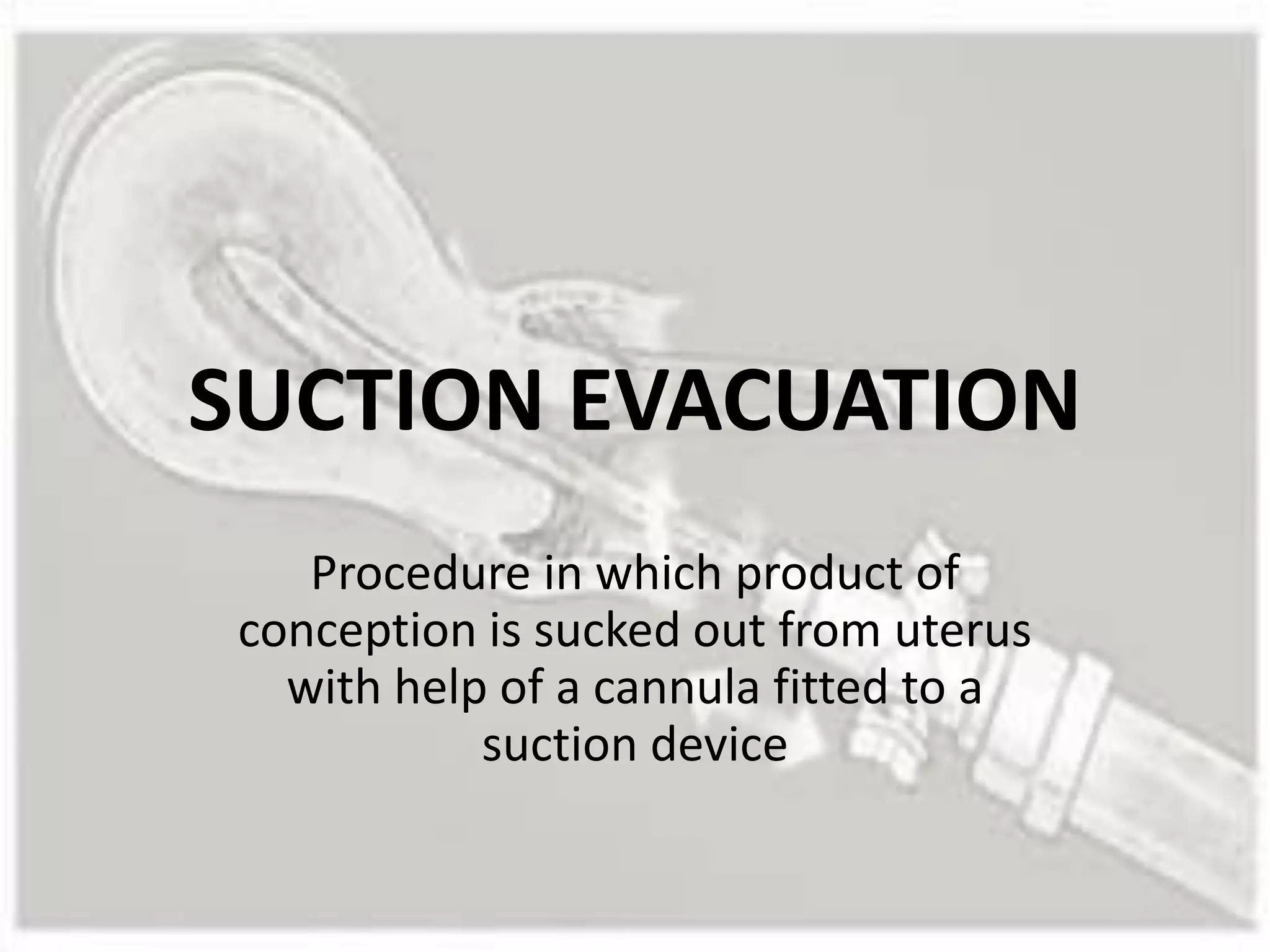 SUCTION EVACUATION

Procedure in which product of conception is sucked out from uterus with help of a cannula fitted to a suction device